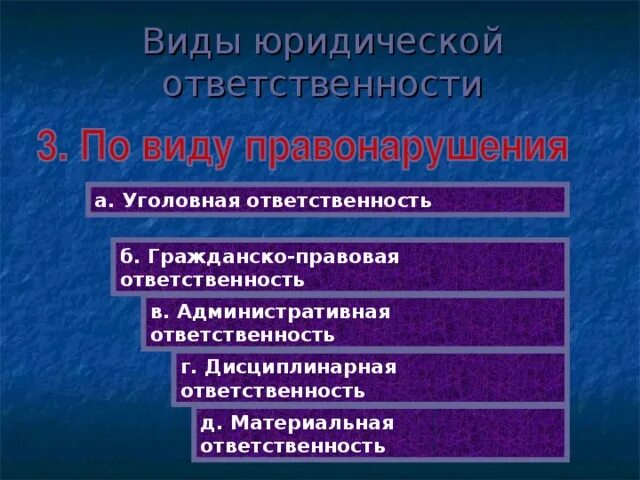 Виды юридической ответственности

3. По виду правонарушения

а. Уголовная ответственность

б. Гражданско-правовая ответственность

в. Административная ответственность

г. Дисциплинарная ответственность

д. Материальная ответственность